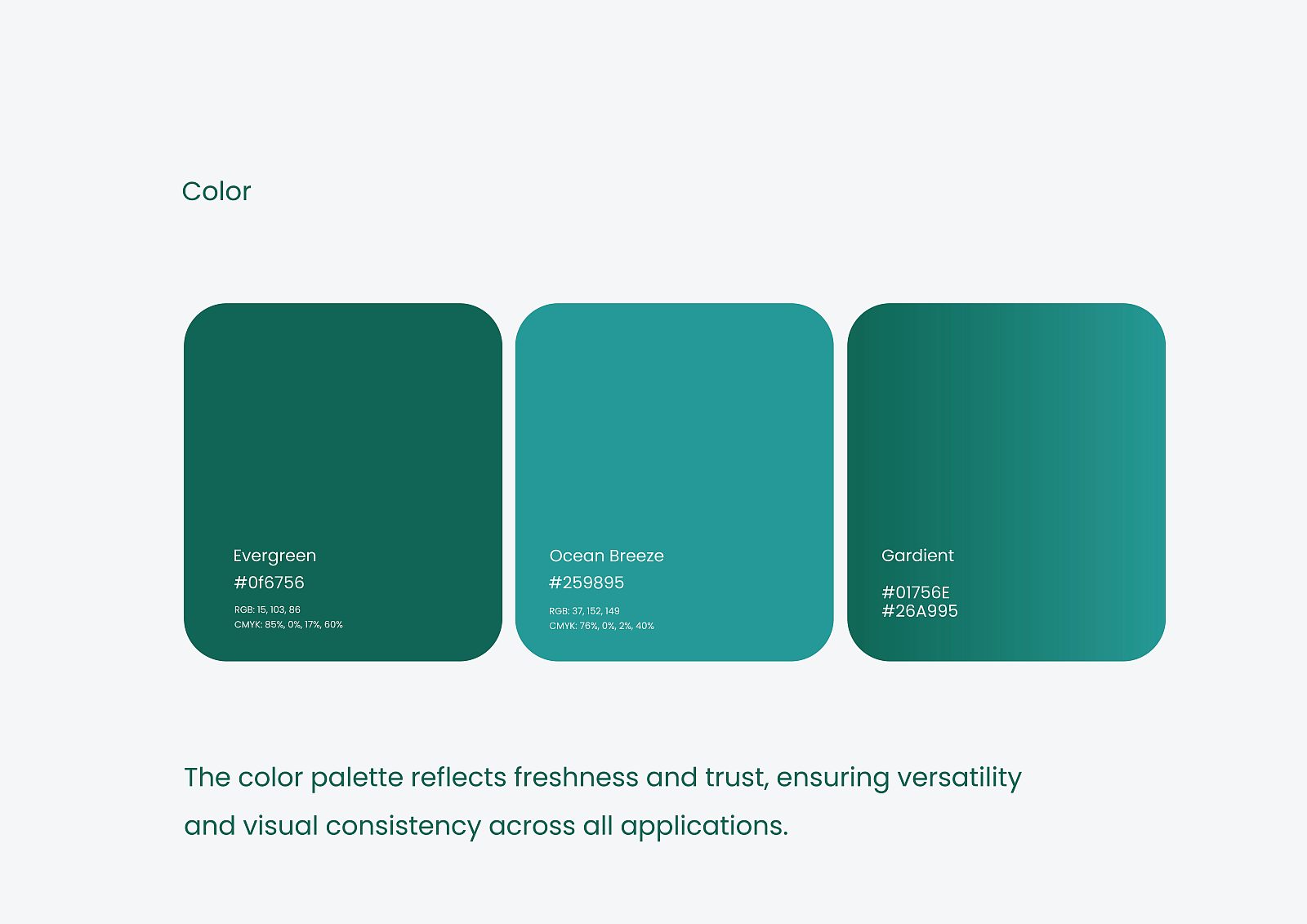 Color

Evergreen
#0f6756
RGB: 15, 103, 86
CMYK: 85%, 0%, 17%, 60%

Ocean Breeze
#259895
RGB: 37, 152, 149
CMYK: 76%, 0%, 2%, 40%

Gardient
#01756E
#26A995

The color palette reflects freshness and trust, ensuring versatility and visual consistency across all applications.